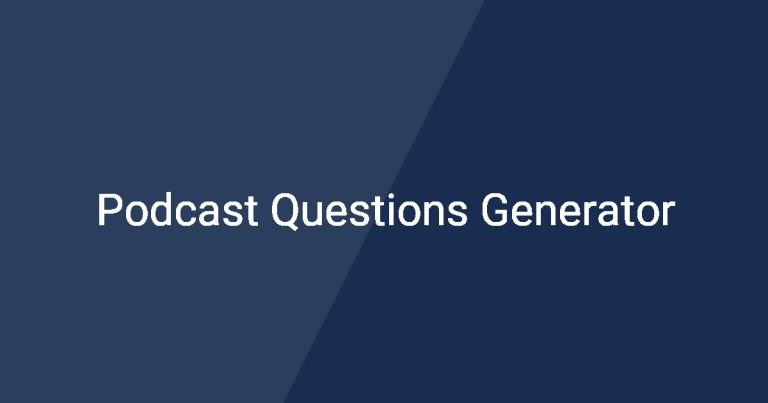 Podcast Questions Generator